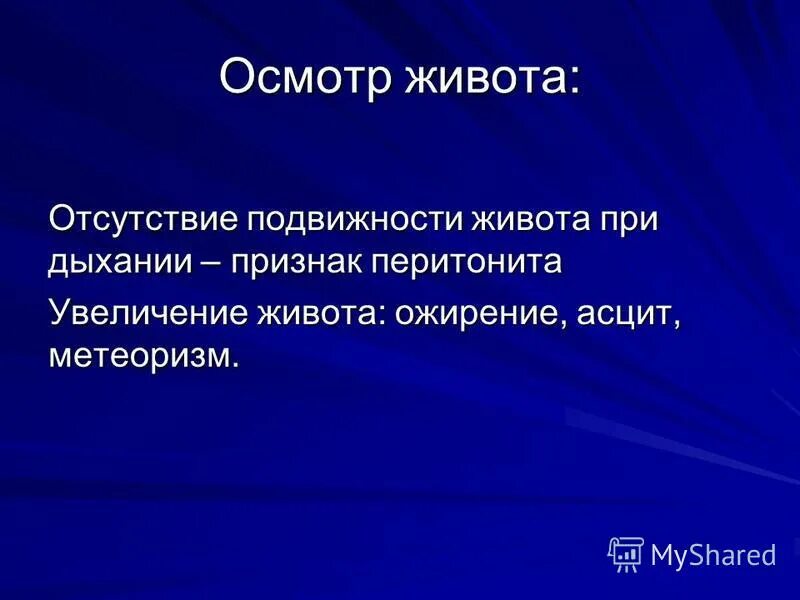 Осмотр живота:

Отсутствие подвижности живота при дыхании – признак перитонита

Увеличение живота: ожирение, асцит, метеоризм.

MyShared